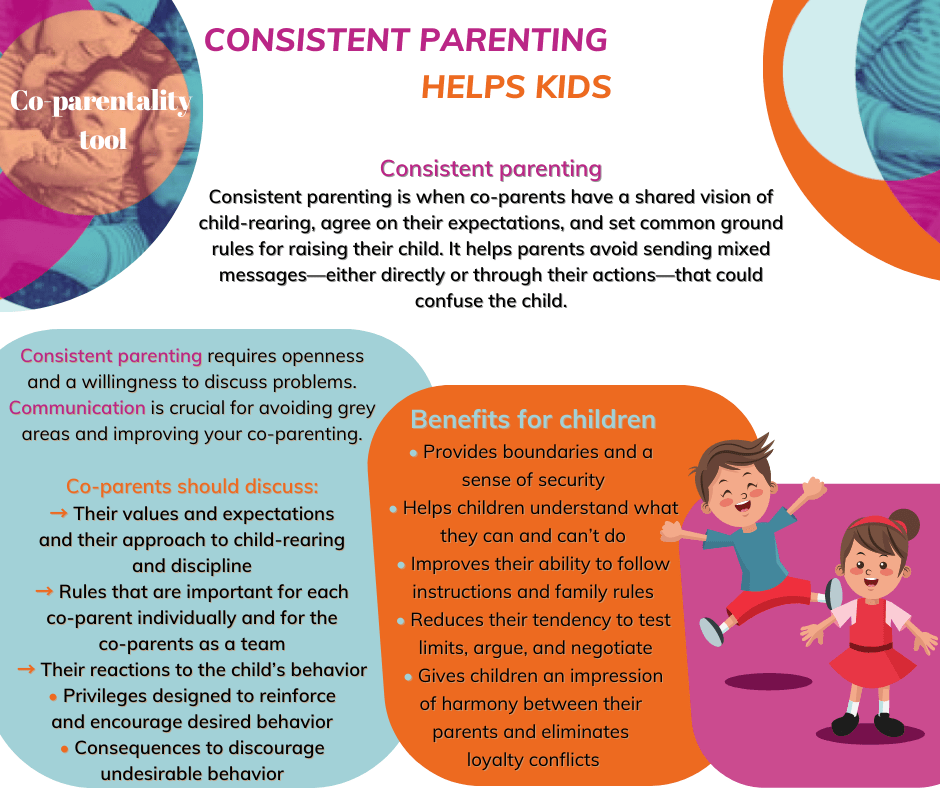 Co-parentality tool

CONSISTENT PARENTING
HELPS KIDS

Consistent parenting
Consistent parenting is when co-parents have a shared vision of child-rearing, agree on their expectations, and set common ground rules for raising their child. It helps parents avoid sending mixed messages—either directly or through their actions—that could confuse the child.

Consistent parenting requires openness and a willingness to discuss problems. Communication is crucial for avoiding grey areas and improving your co-parenting.

Co-parents should discuss:
→ Their values and expectations and their approach to child-rearing and discipline
→ Rules that are important for each co-parent individually and for the co-parents as a team
→ Their reactions to the child's behavior
• Privileges designed to reinforce and encourage desired behavior
• Consequences to discourage undesirable behavior

Benefits for children
• Provides boundaries and a sense of security
• Helps children understand what they can and can't do
• Improves their ability to follow instructions and family rules
• Reduces their tendency to test limits, argue, and negotiate
• Gives children an impression of harmony between their parents and eliminates loyalty conflicts